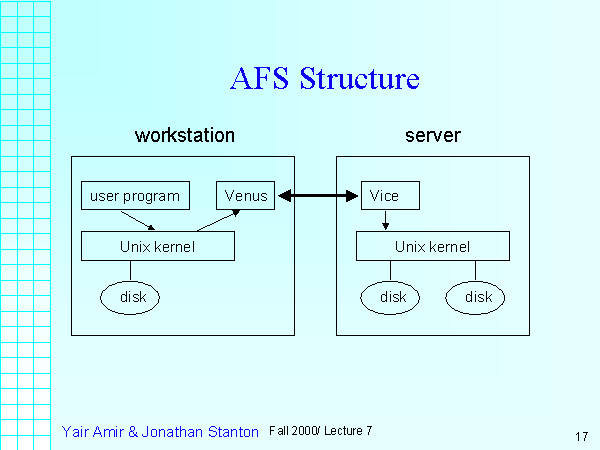 AFS Structure

workstation

user program

Venus

Unix kernel

disk

server

Vice

Unix kernel

disk

disk

Yair Amir & Jonathan Stanton Fall 2000/ Lecture 7

17